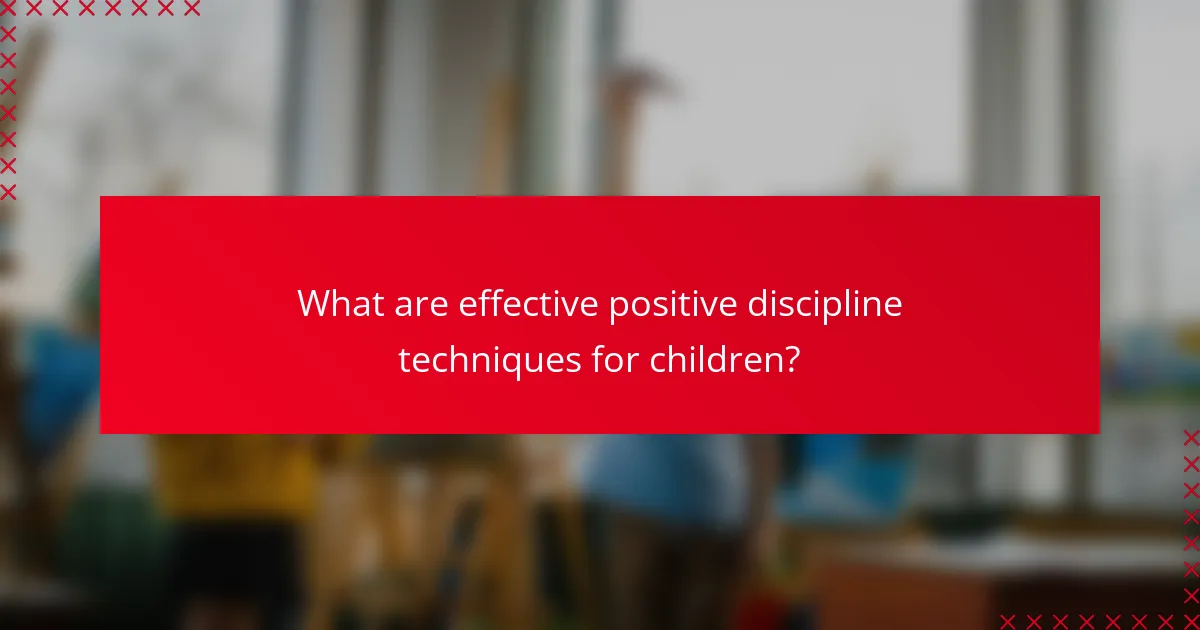 What are effective positive discipline techniques for children?